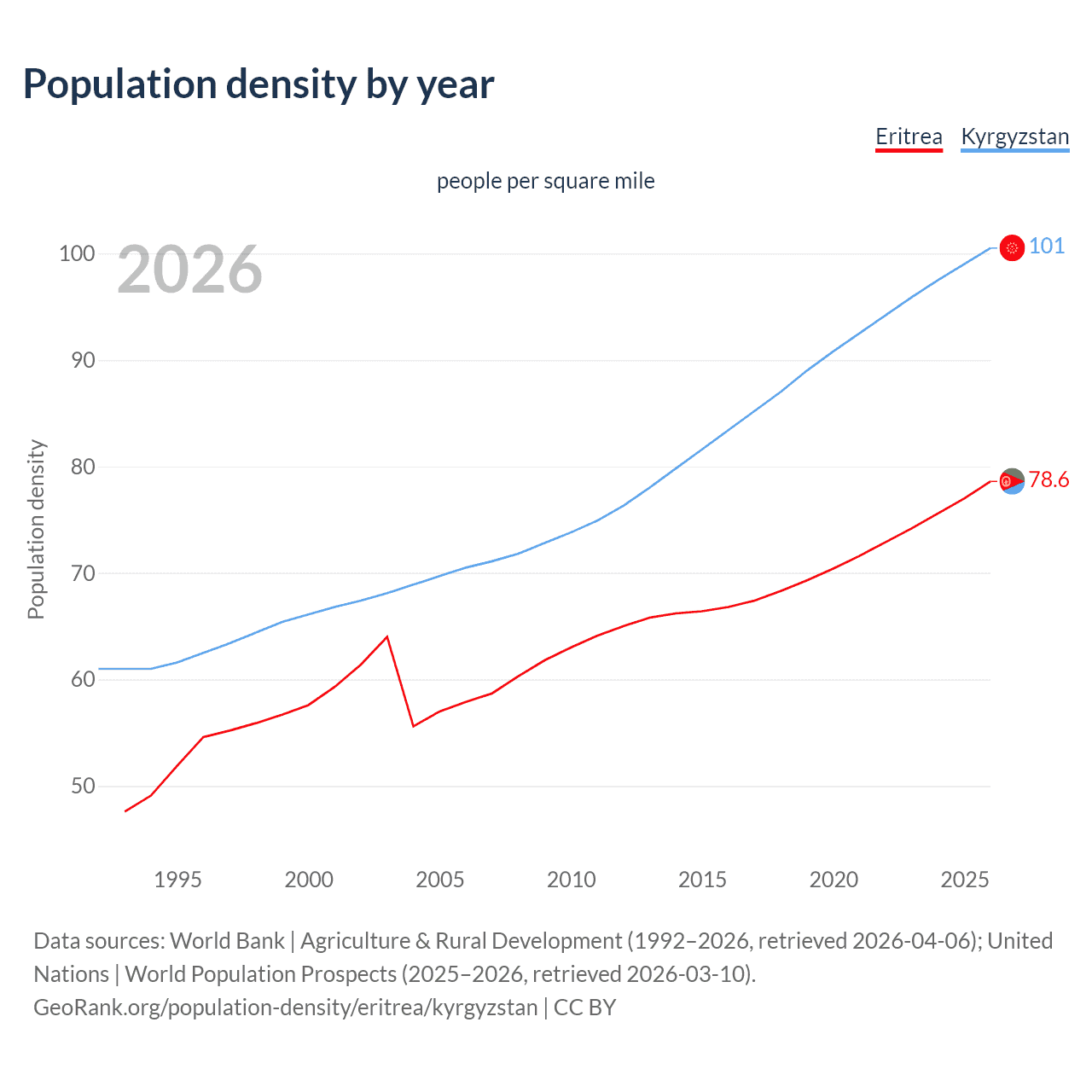 Population density by year

Eritrea Kyrgyzstan

people per square mile

2026

Population density

100
90
80
70
60
50

101
78.6

1995 2000 2005 2010 2015 2020 2025

Data sources: World Bank | Agriculture & Rural Development (1992–2026, retrieved 2026-04-06); United Nations | World Population Prospects (2025–2026, retrieved 2026-03-10).
GeoRank.org/population-density/eritrea/kyrgyzstan | CC BY